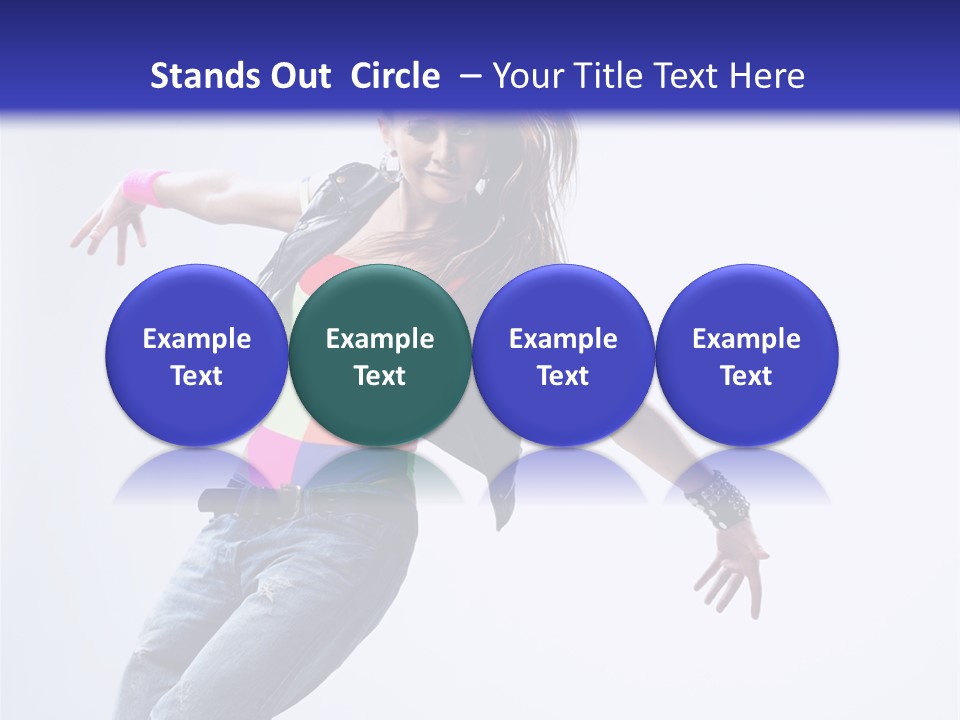 Stands Out Circle – Your Title Text Here

Example Text

Example Text

Example Text

Example Text